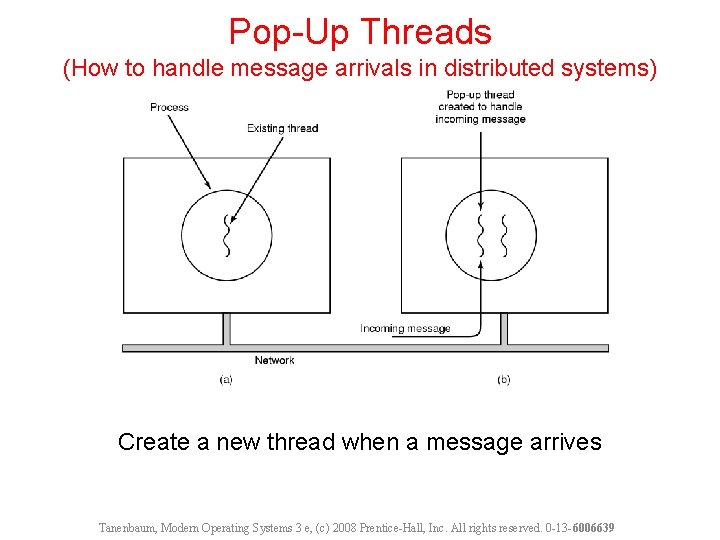 Pop-Up Threads
(How to handle message arrivals in distributed systems)

Process

Existing thread

Pop-up thread created to handle incoming message

Incoming message

Network

(a)

(b)

Create a new thread when a message arrives

Tanenbaum, Modern Operating Systems 3 e, (c) 2008 Prentice-Hall, Inc. All rights reserved. 0-13-6006639